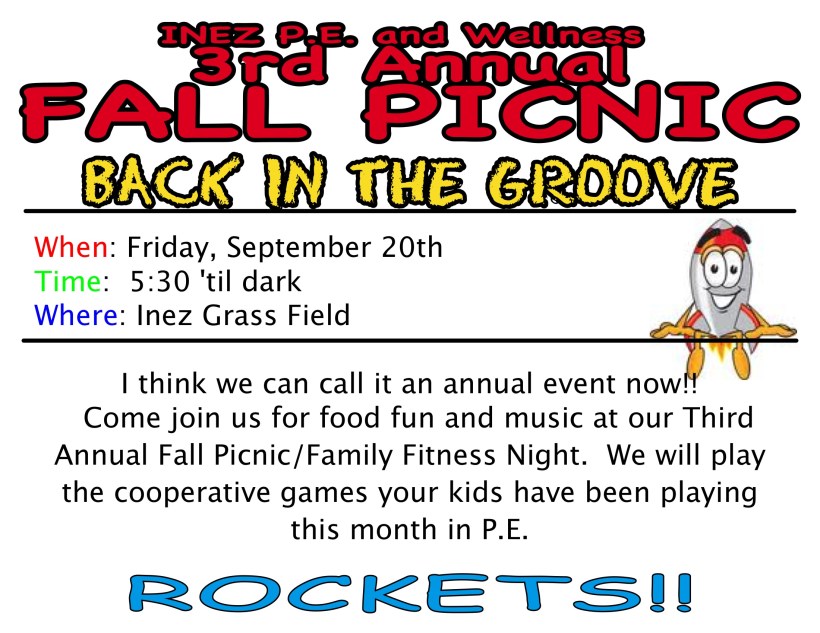 INEZ P.E. and Wellness
3rd Annual
FALL PICNIC
BACK IN THE GROOVE

When: Friday, September 20th
Time: 5:30 'til dark
Where: Inez Grass Field

I think we can call it an annual event now!! Come join us for food fun and music at our Third Annual Fall Picnic/Family Fitness Night. We will play the cooperative games your kids have been playing this month in P.E.

ROCKETS!!